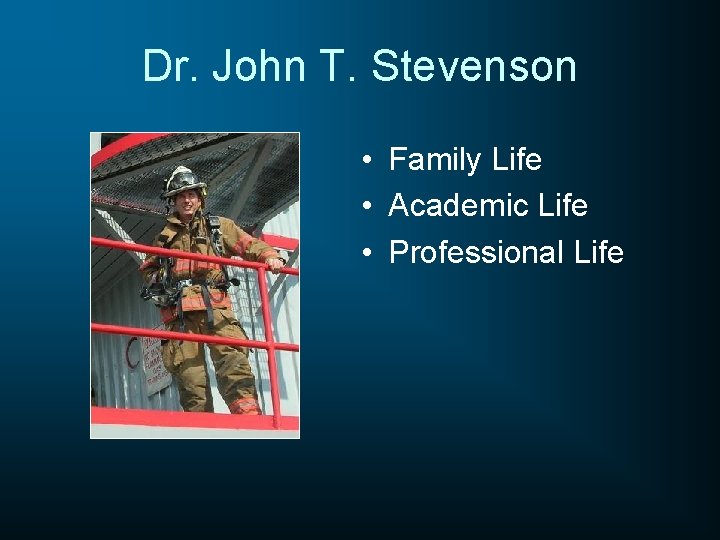 Dr. John T. Stevenson

• Family Life
• Academic Life
• Professional Life